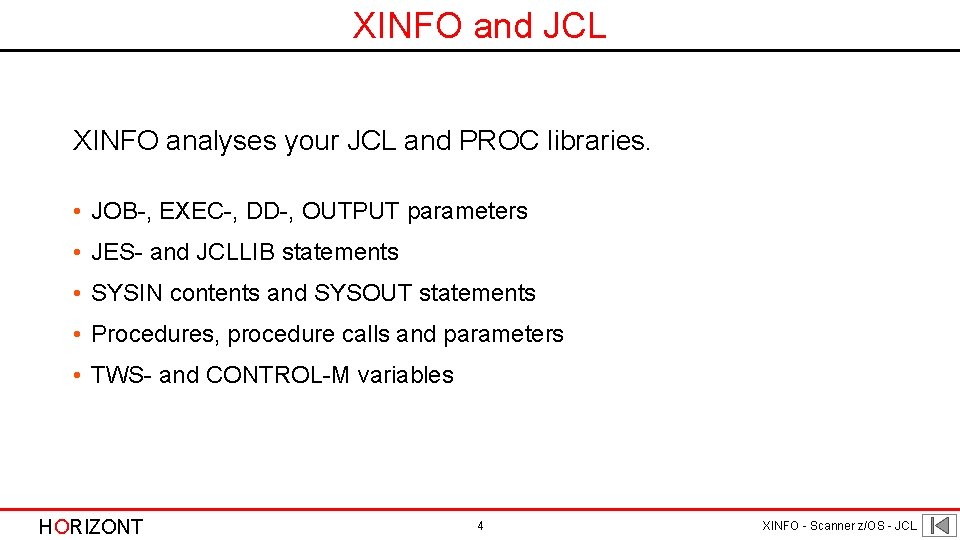 XINFO and JCL

XINFO analyses your JCL and PROC libraries.

• JOB-, EXEC-, DD-, OUTPUT parameters
• JES- and JCLLIB statements
• SYSIN contents and SYSOUT statements
• Procedures, procedure calls and parameters
• TWS- and CONTROL-M variables

HORIZONT

4

XINFO - Scanner z/OS - JCL